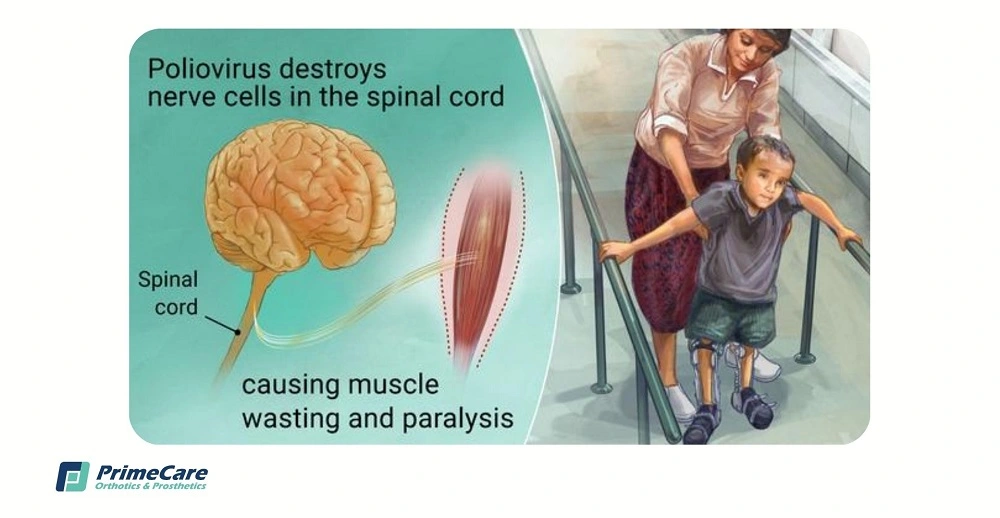 Poliovirus destroys nerve cells in the spinal cord

Spinal cord

causing muscle wasting and paralysis

PrimeCare
Orthotics & Prosthetics